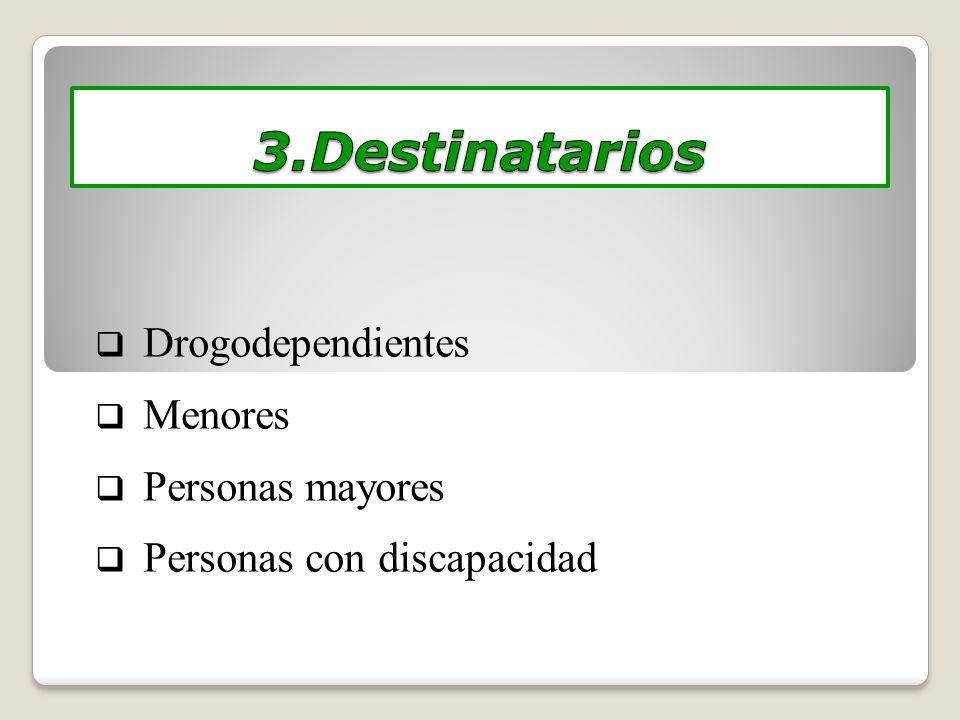 3.Destinatarios

❑ Drogodependientes
❑ Menores
❑ Personas mayores
❑ Personas con discapacidad